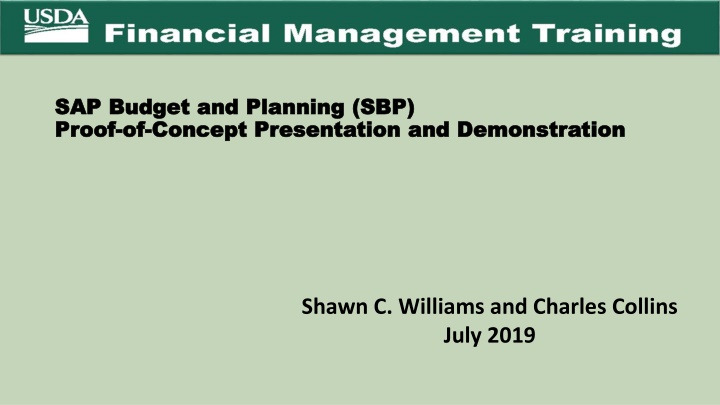 USDA Financial Management Training

SAP Budget and Planning (SBP)
Proof-of-Concept Presentation and Demonstration

Shawn C. Williams and Charles Collins
July 2019